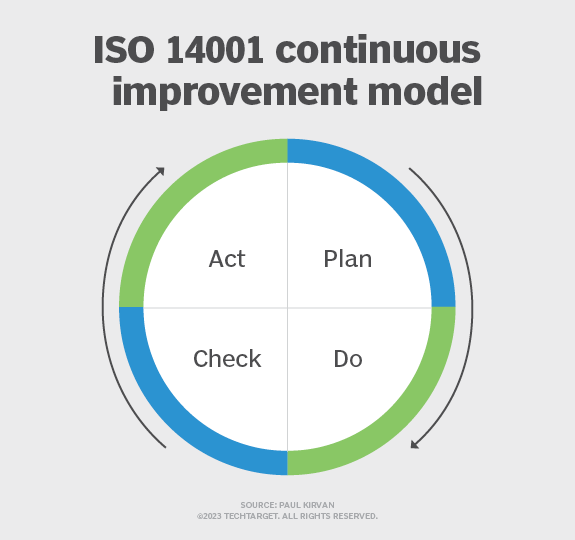 ISO 14001 continuous improvement model

Act

Plan

Check

Do

SOURCE: PAUL KIRVAN
©2023 TECHTARGET. ALL RIGHTS RESERVED.